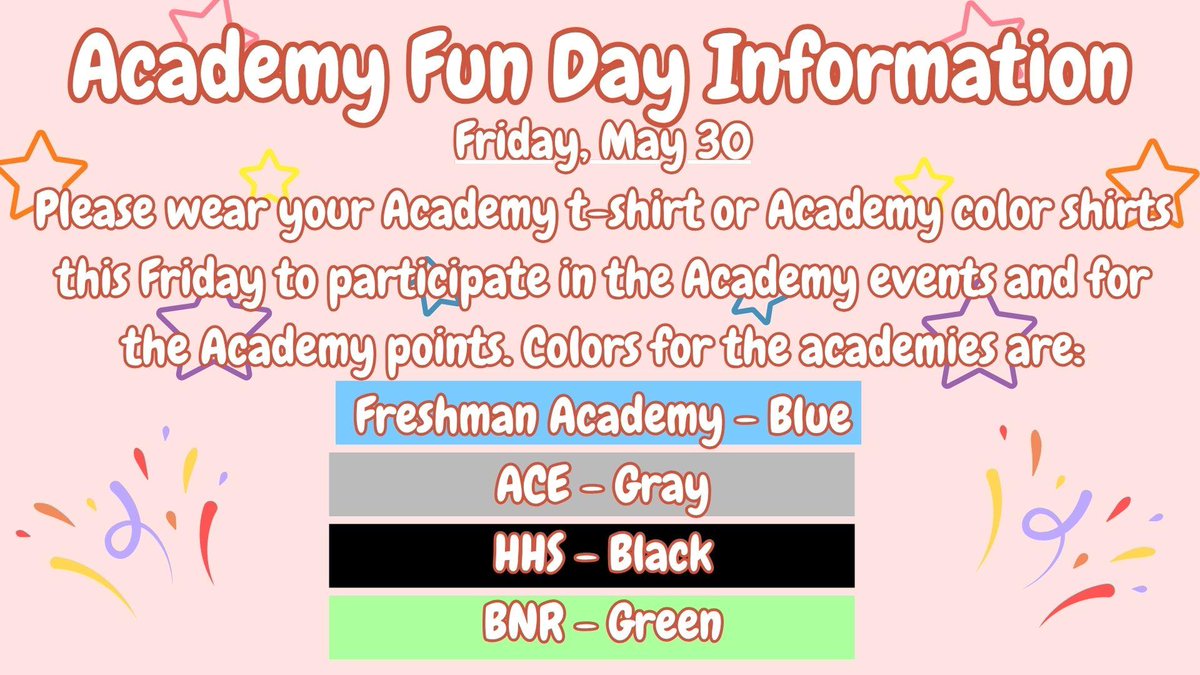 Academy Fun Day Information

Friday, May 30

Please wear your Academy t-shirt or Academy color shirts this Friday to participate in the Academy events and for the Academy points. Colors for the academies are:

Freshman Academy - Blue

ACE - Gray

HHS - Black

BNR - Green